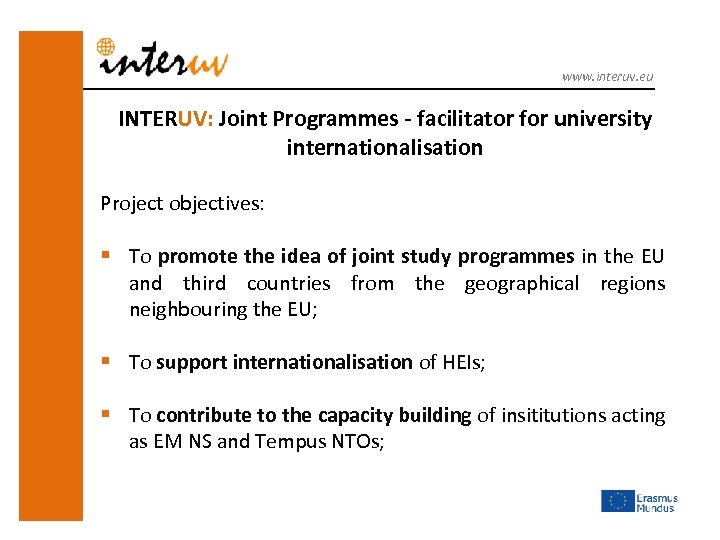 interuv

www.interuv.eu

INTERUV: Joint Programmes - facilitator for university internationalisation

Project objectives:

▪ To promote the idea of joint study programmes in the EU and third countries from the geographical regions neighbouring the EU;

▪ To support internationalisation of HEIs;

▪ To contribute to the capacity building of insititutions acting as EM NS and Tempus NTOs;

Erasmus Mundus